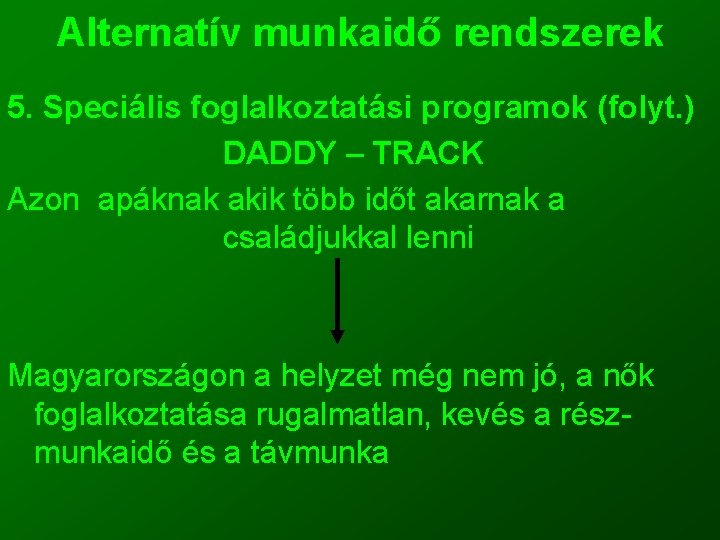 Alternatív munkaidő rendszerek

5. Speciális foglalkoztatási programok (folyt.)

DADDY – TRACK

Azon apáknak akik több időt akarnak a családjukkal lenni

Magyarországon a helyzet még nem jó, a nők foglalkoztatása rugalmatlan, kevés a részmunkaidő és a távmunka